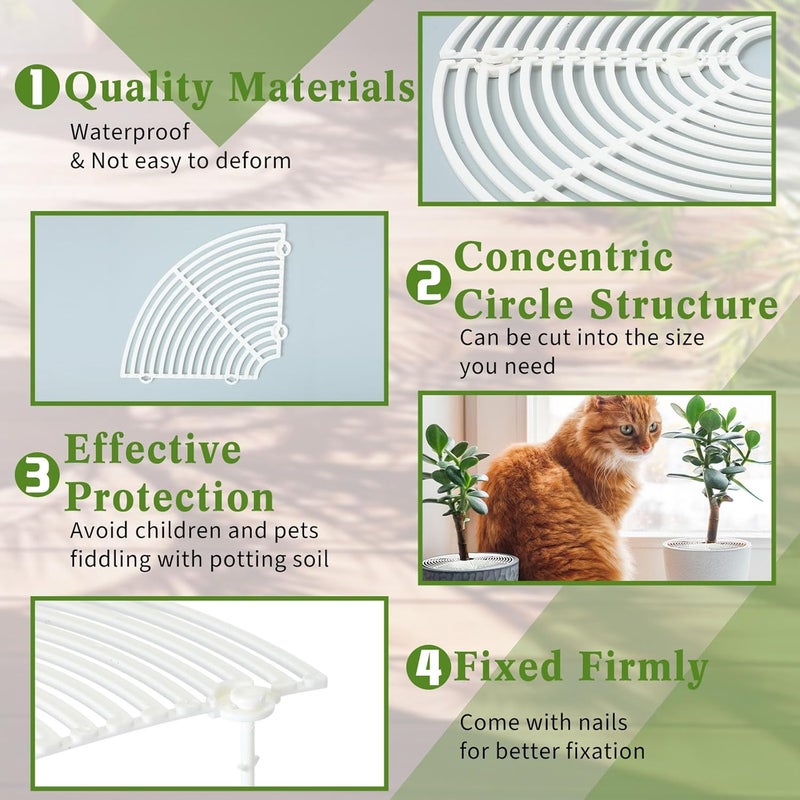 1 Quality Materials
Waterproof
& Not easy to deform

2 Concentric Circle Structure
Can be cut into the size you need

3 Effective Protection
Avoid children and pets fiddling with potting soil

4 Fixed Firmly
Come with nails for better fixation